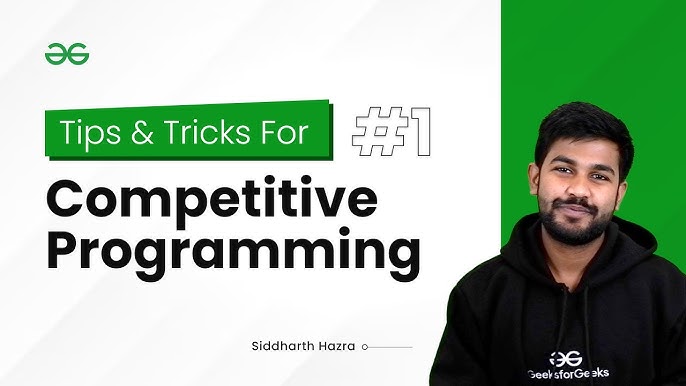 Tips & Tricks For #1

Competitive Programming

Siddharth Hazra

GeeksforGeeks